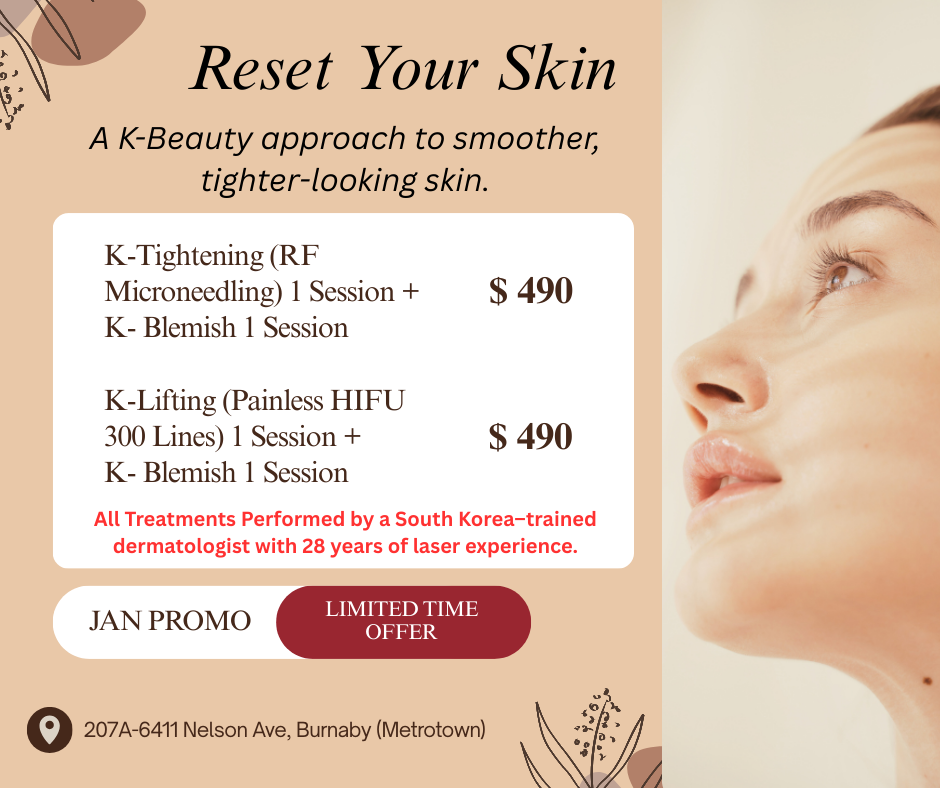 Reset Your Skin

A K-Beauty approach to smoother, tighter-looking skin.

K-Tightening (RF Microneedling) 1 Session + K- Blemish 1 Session $ 490

K-Lifting (Painless HIFU 300 Lines) 1 Session + K- Blemish 1 Session $ 490

All Treatments Performed by a South Korea–trained dermatologist with 28 years of laser experience.

JAN PROMO

LIMITED TIME OFFER

207A-6411 Nelson Ave, Burnaby (Metrotown)